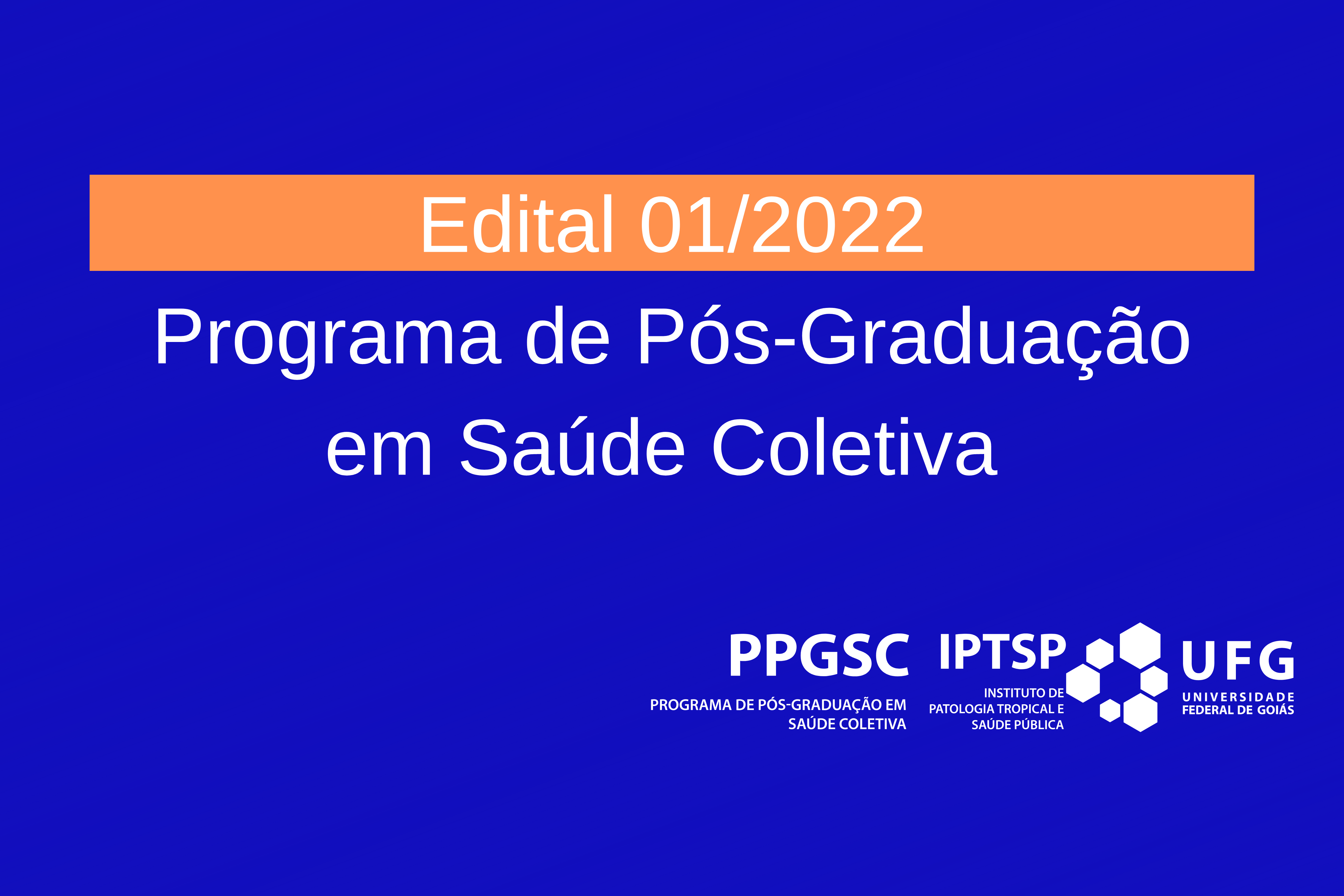 Edital 01/2022

Programa de Pós-Graduação em Saúde Coletiva

PPGSC
PROGRAMA DE PÓS-GRADUAÇÃO EM SAÚDE COLETIVA

IPTSP
INSTITUTO DE PATOLOGIA TROPICAL E SAÚDE PÚBLICA

UFG
UNIVERSIDADE FEDERAL DE GOIÁS